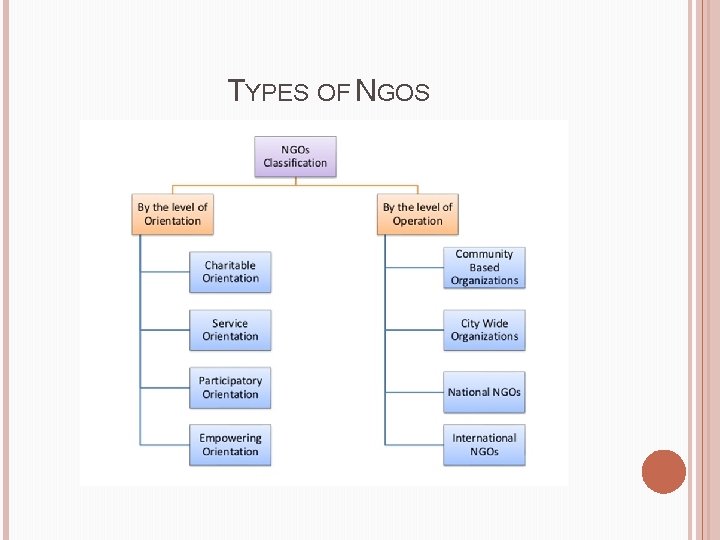 TYPES OF NGOS

NGOs Classification

By the level of Orientation

Charitable Orientation

Service Orientation

Participatory Orientation

Empowering Orientation

By the level of Operation

Community Based Organizations

City Wide Organizations

National NGOs

International NGOs